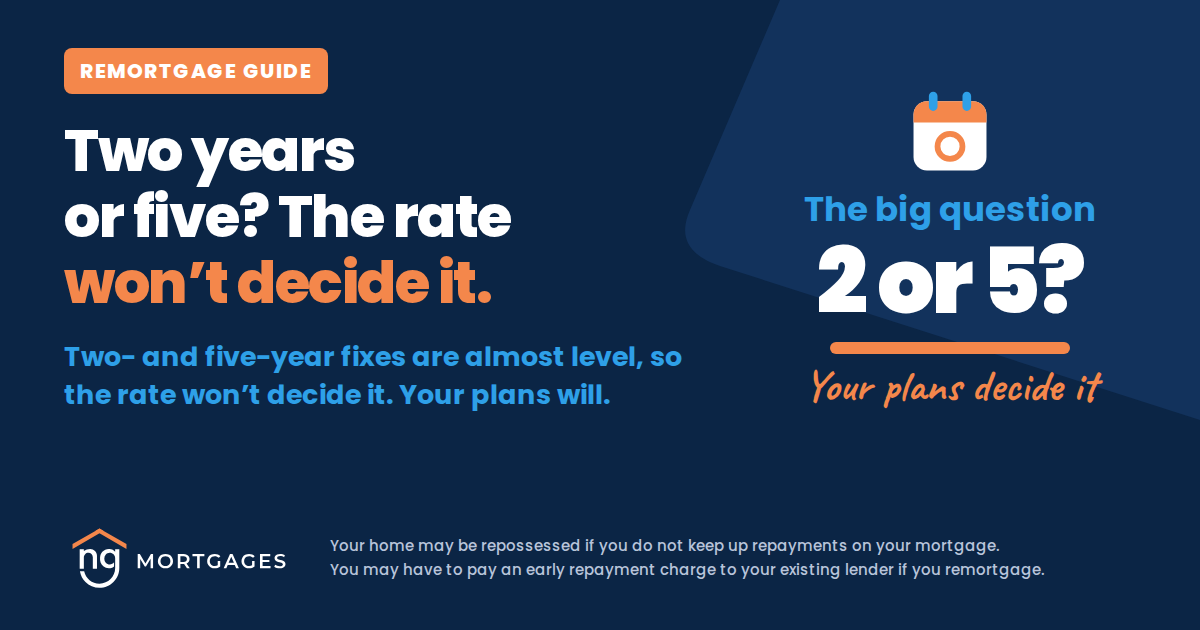 REMORTGAGE GUIDE

Two years or five? The rate won't decide it.

Two- and five-year fixes are almost level, so the rate won't decide it. Your plans will.

The big question

2 or 5?

Your plans decide it

ng MORTGAGES

Your home may be repossessed if you do not keep up repayments on your mortgage.
You may have to pay an early repayment charge to your existing lender if you remortgage.